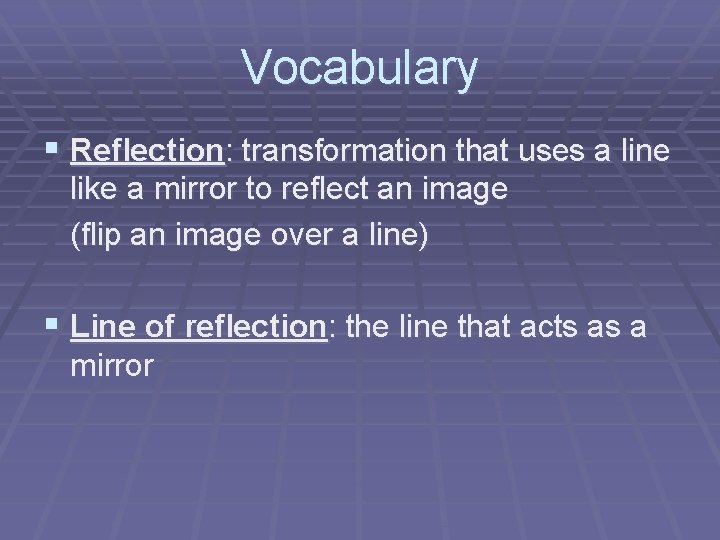 Vocabulary

▪ Reflection: transformation that uses a line like a mirror to reflect an image

(flip an image over a line)

▪ Line of reflection: the line that acts as a mirror